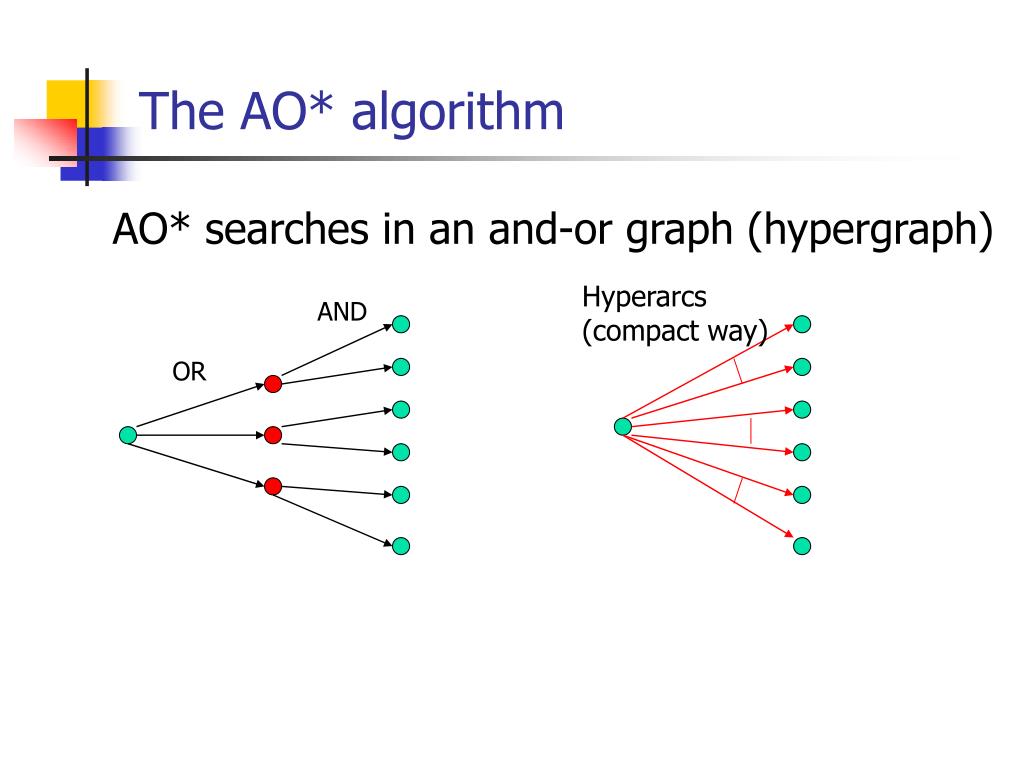 The AO* algorithm

AO* searches in an and-or graph (hypergraph)

AND

OR

Hyperarcs
(compact way)